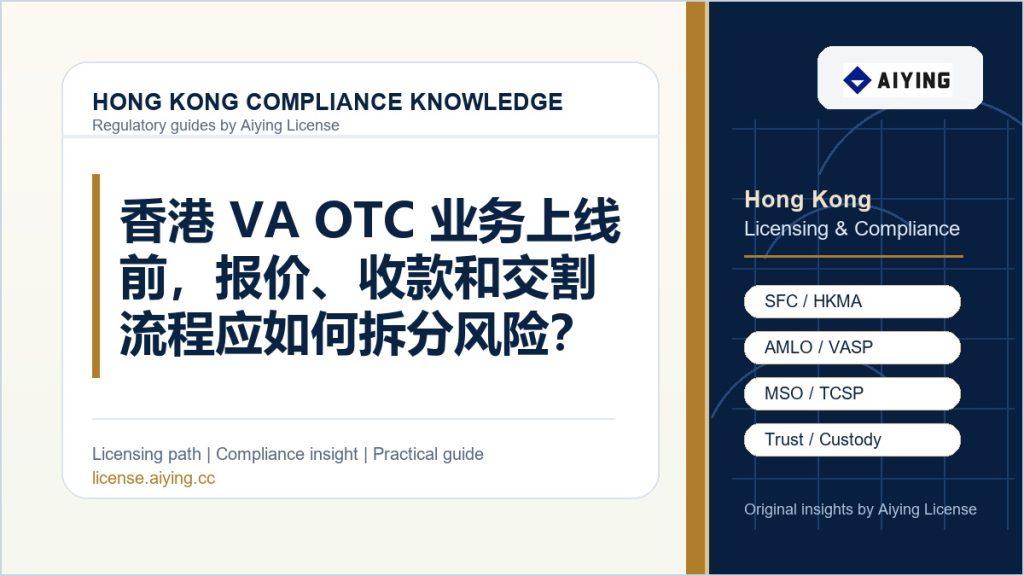 HONG KONG COMPLIANCE KNOWLEDGE
Regulatory guides by Aiying License

香港 VA OTC 业务上线前，报价、收款和交割流程应如何拆分风险？

Licensing path | Compliance insight | Practical guide
license.aiying.cc

AIYING

Hong Kong
Licensing & Compliance

SFC / HKMA

AMLO / VASP

MSO / TCSP

Trust / Custody

Original insights by Aiying License